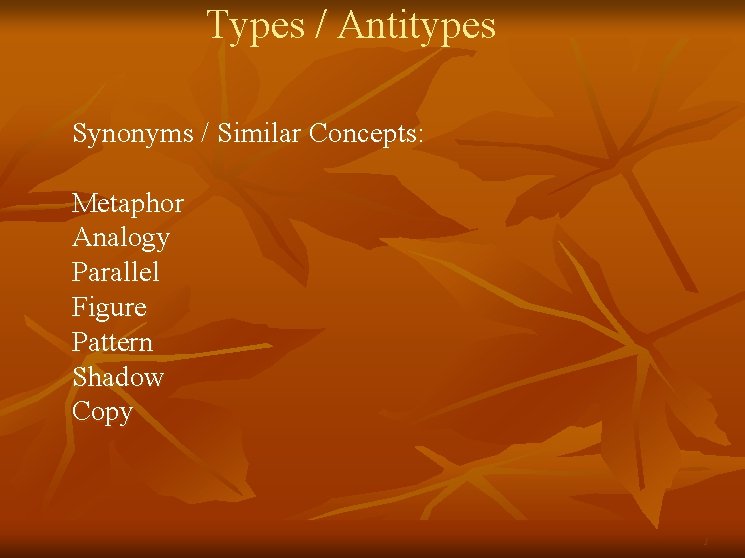 Types / Antitypes

Synonyms / Similar Concepts:

Metaphor
Analogy
Parallel
Figure
Pattern
Shadow
Copy